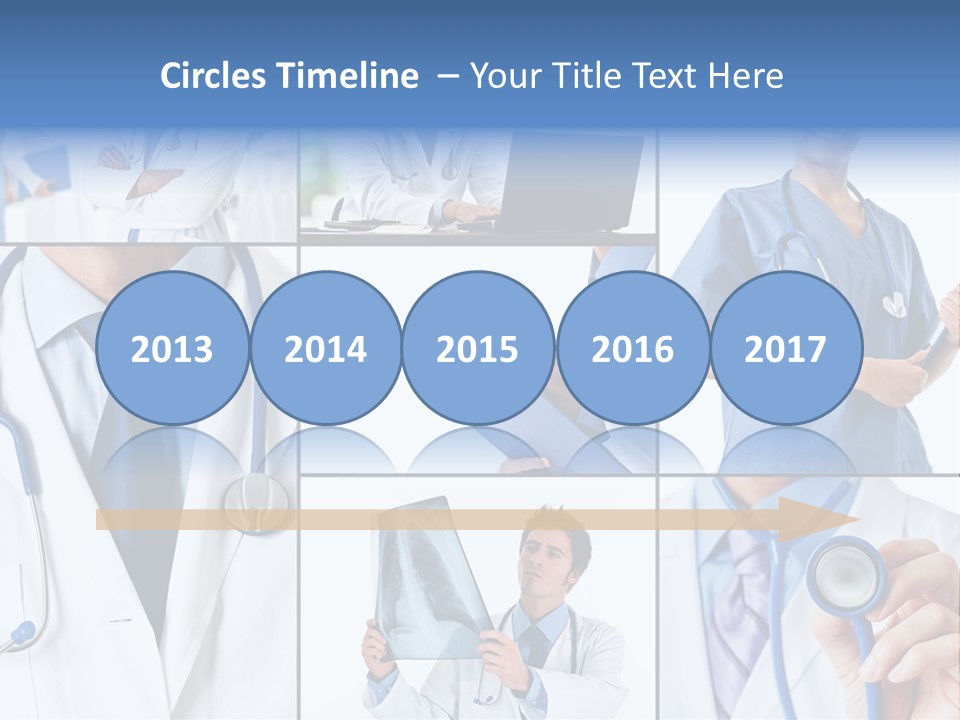 Circles Timeline – Your Title Text Here

2013

2014

2015

2016

2017